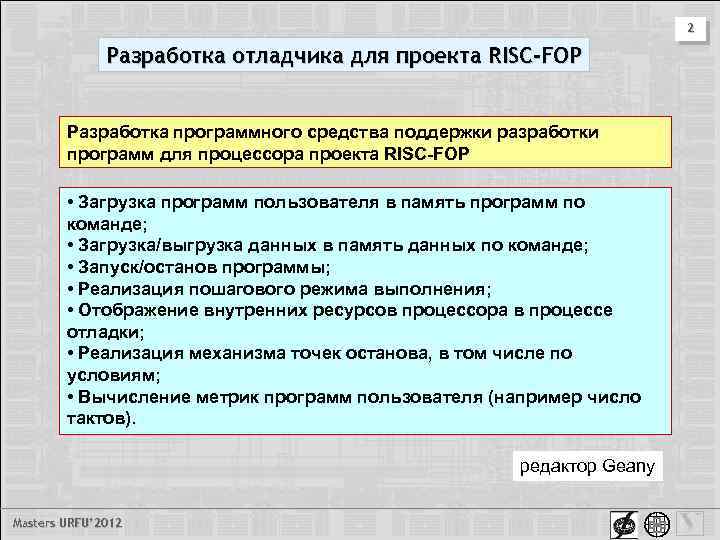 2

Разработка отладчика для проекта RISC-FOP

Разработка программного средства поддержки разработки программ для процессора проекта RISC-FOP

• Загрузка программ пользователя в память программ по команде;
• Загрузка/выгрузка данных в память данных по команде;
• Запуск/останов программы;
• Реализация пошагового режима выполнения;
• Отображение внутренних ресурсов процессора в процессе отладки;
• Реализация механизма точек останова, в том числе по условиям;
• Вычисление метрик программ пользователя (например число тактов).

редактор Geany

Masters URFU'2012